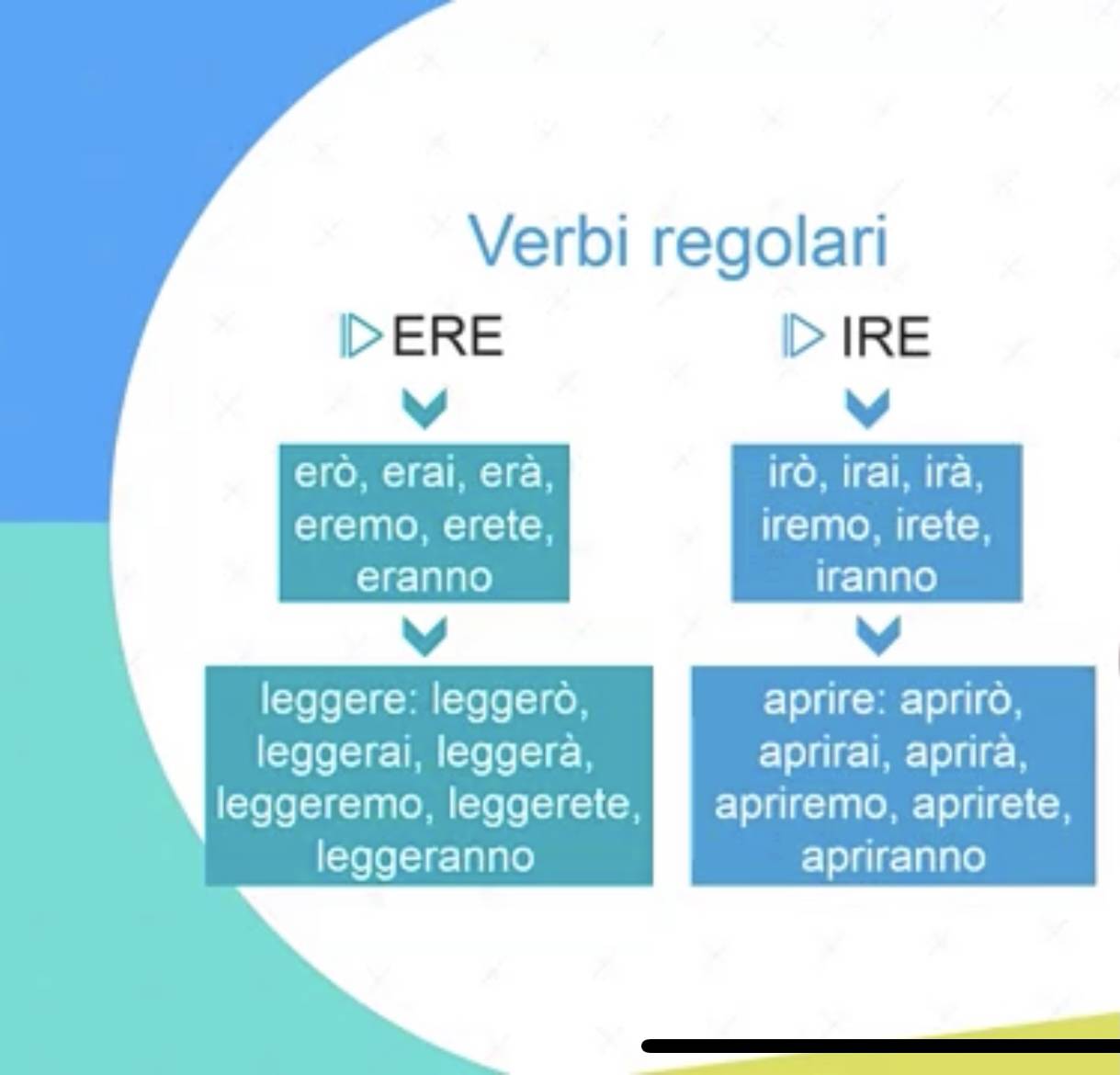 Verbi regolari

ERE

erò, erai, erà, eremo, erete, eranno

leggere: leggerò, leggerai, leggerà, leggeremo, leggerete, leggeranno

IRE

irò, irai, irà, iremo, irete, iranno

aprire: aprirò, aprirai, aprirà, apriremo, aprirete, apriranno